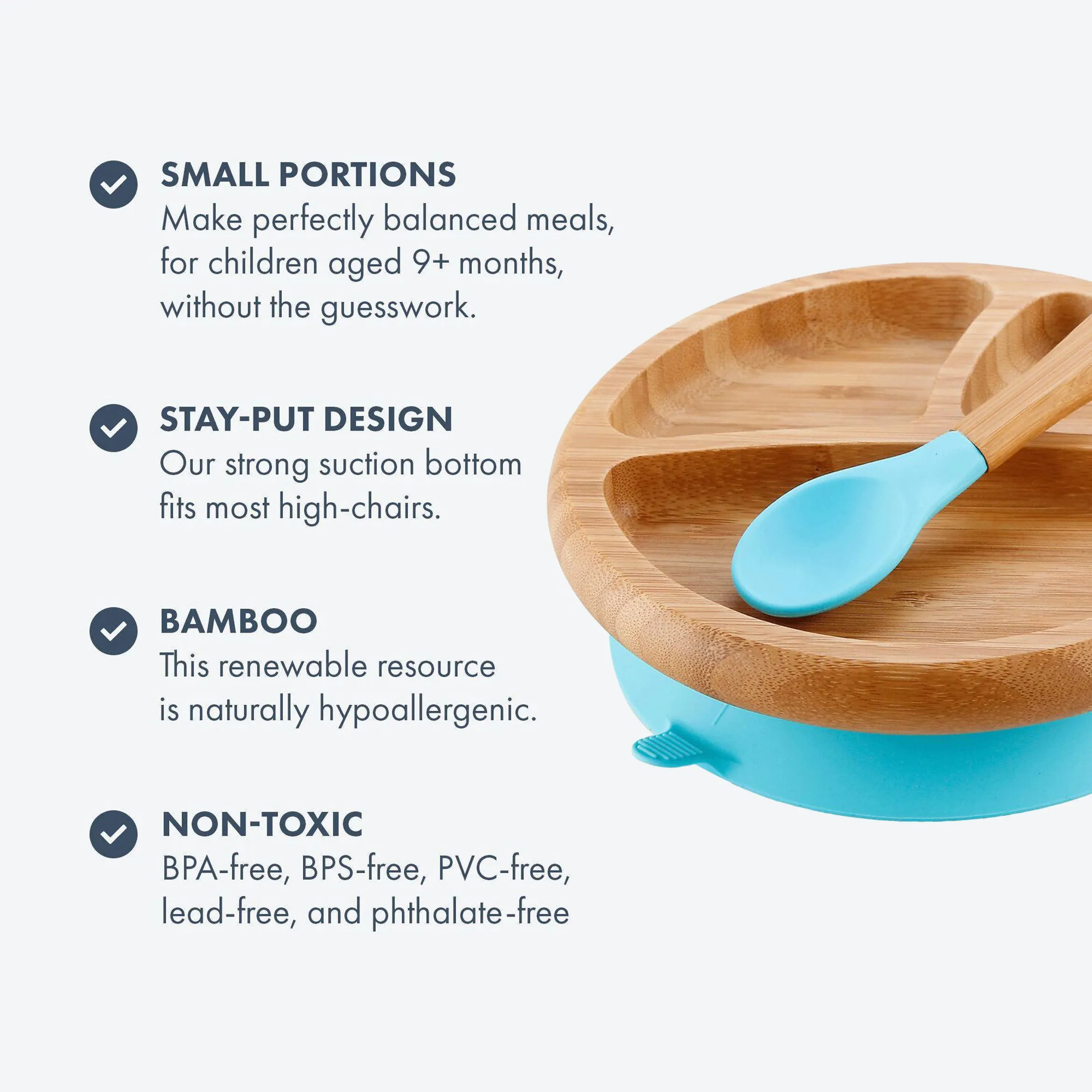 SMALL PORTIONS
Make perfectly balanced meals, for children aged 9+ months, without the guesswork.

STAY-PUT DESIGN
Our strong suction bottom fits most high-chairs.

BAMBOO
This renewable resource is naturally hypoallergenic.

NON-TOXIC
BPA-free, BPS-free, PVC-free, lead-free, and phthalate-free